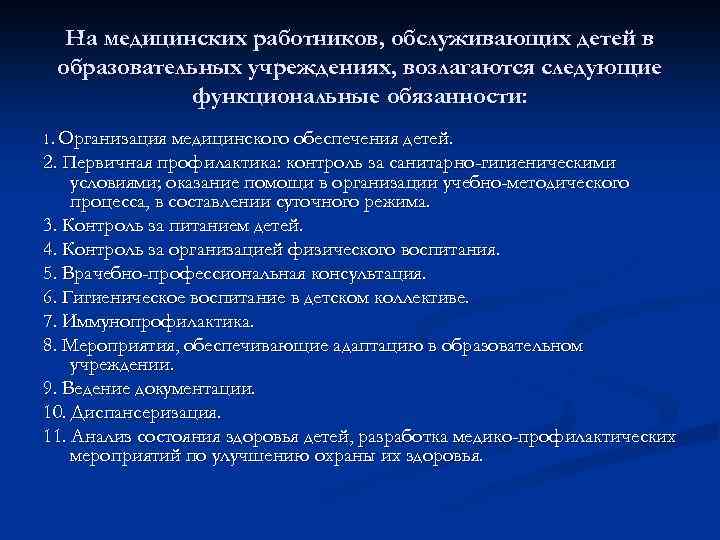 На медицинских работников, обслуживающих детей в образовательных учреждениях, возлагаются следующие функциональные обязанности:

1. Организация медицинского обеспечения детей.

2. Первичная профилактика: контроль за санитарно-гигиеническими условиями; оказание помощи в организации учебно-методического процесса, в составлении суточного режима.

3. Контроль за питанием детей.

4. Контроль за организацией физического воспитания.

5. Врачебно-профессиональная консультация.

6. Гигиеническое воспитание в детском коллективе.

7. Иммунопрофилактика.

8. Мероприятия, обеспечивающие адаптацию в образовательном учреждении.

9. Ведение документации.

10. Диспансеризация.

11. Анализ состояния здоровья детей, разработка медико-профилактических мероприятий по улучшению охраны их здоровья.